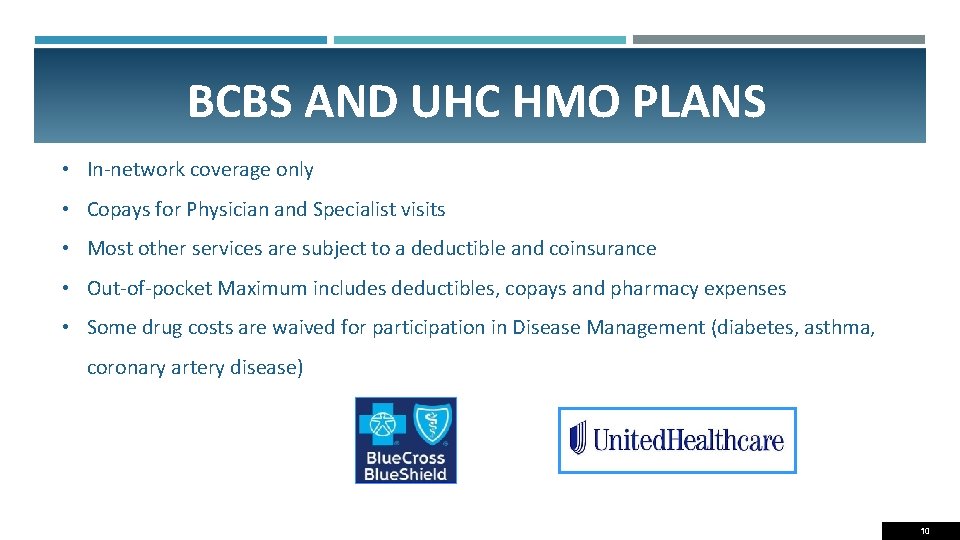 BCBS AND UHC HMO PLANS

• In-network coverage only

• Copays for Physician and Specialist visits

• Most other services are subject to a deductible and coinsurance

• Out-of-pocket Maximum includes deductibles, copays and pharmacy expenses

• Some drug costs are waived for participation in Disease Management (diabetes, asthma, coronary artery disease)

BlueCross BlueShield

UnitedHealthcare

10